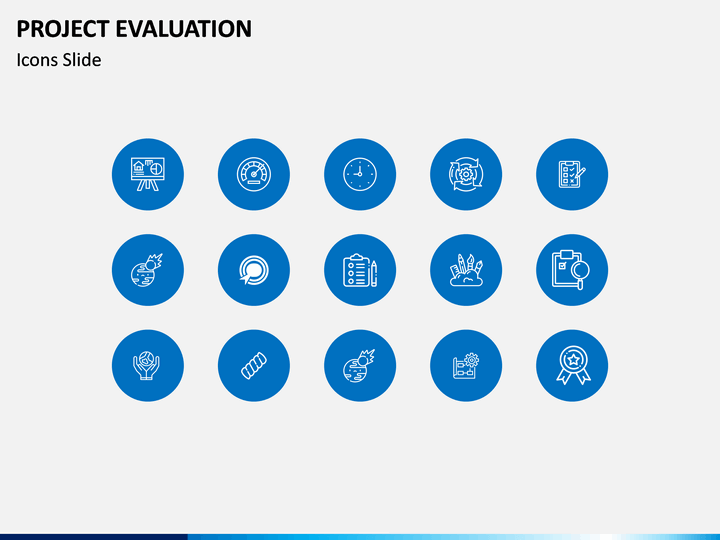 PROJECT EVALUATION
Icons Slide